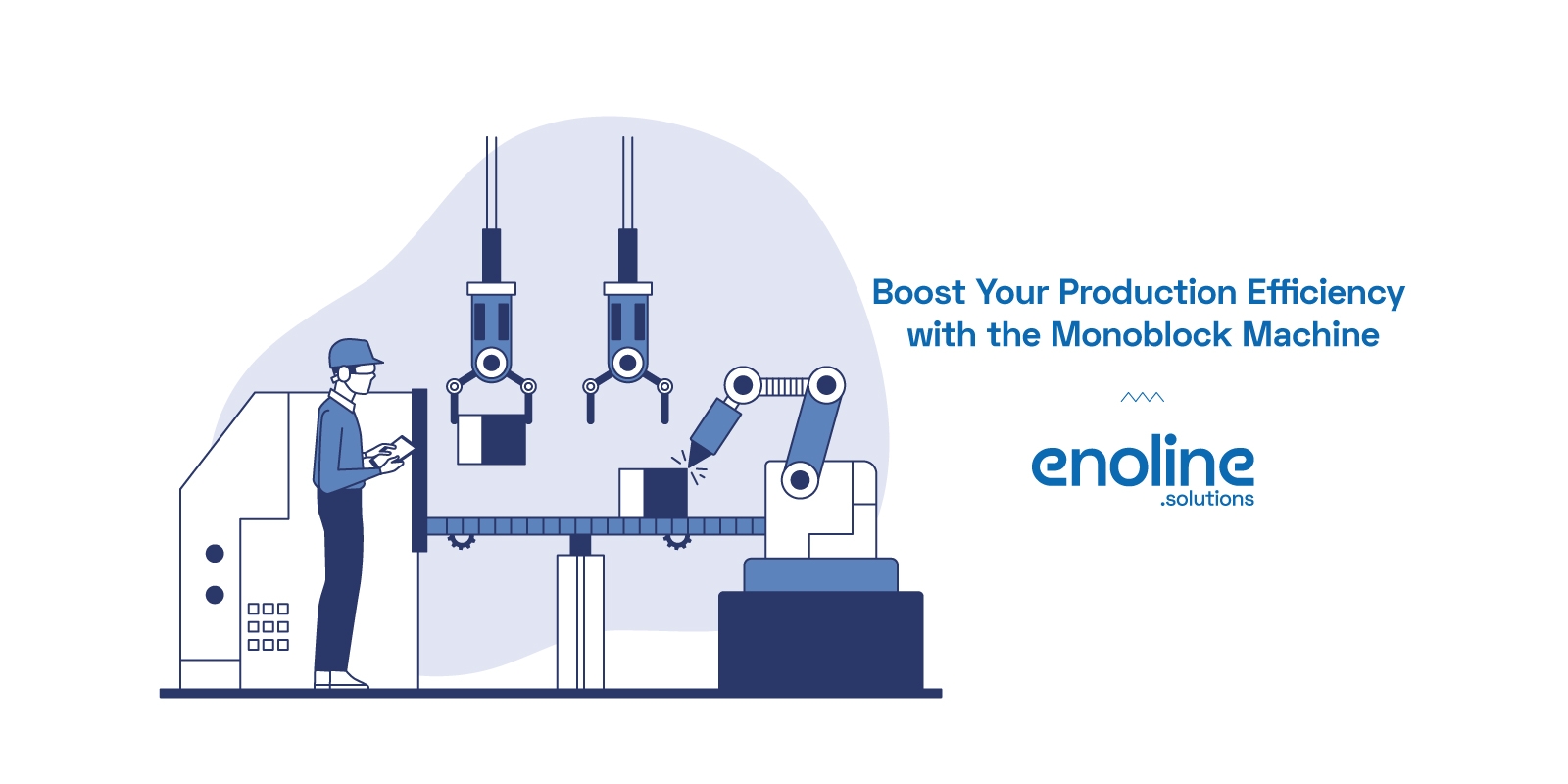 Boost Your Production Efficiency with the Monoblock Machine

enoline
.solutions